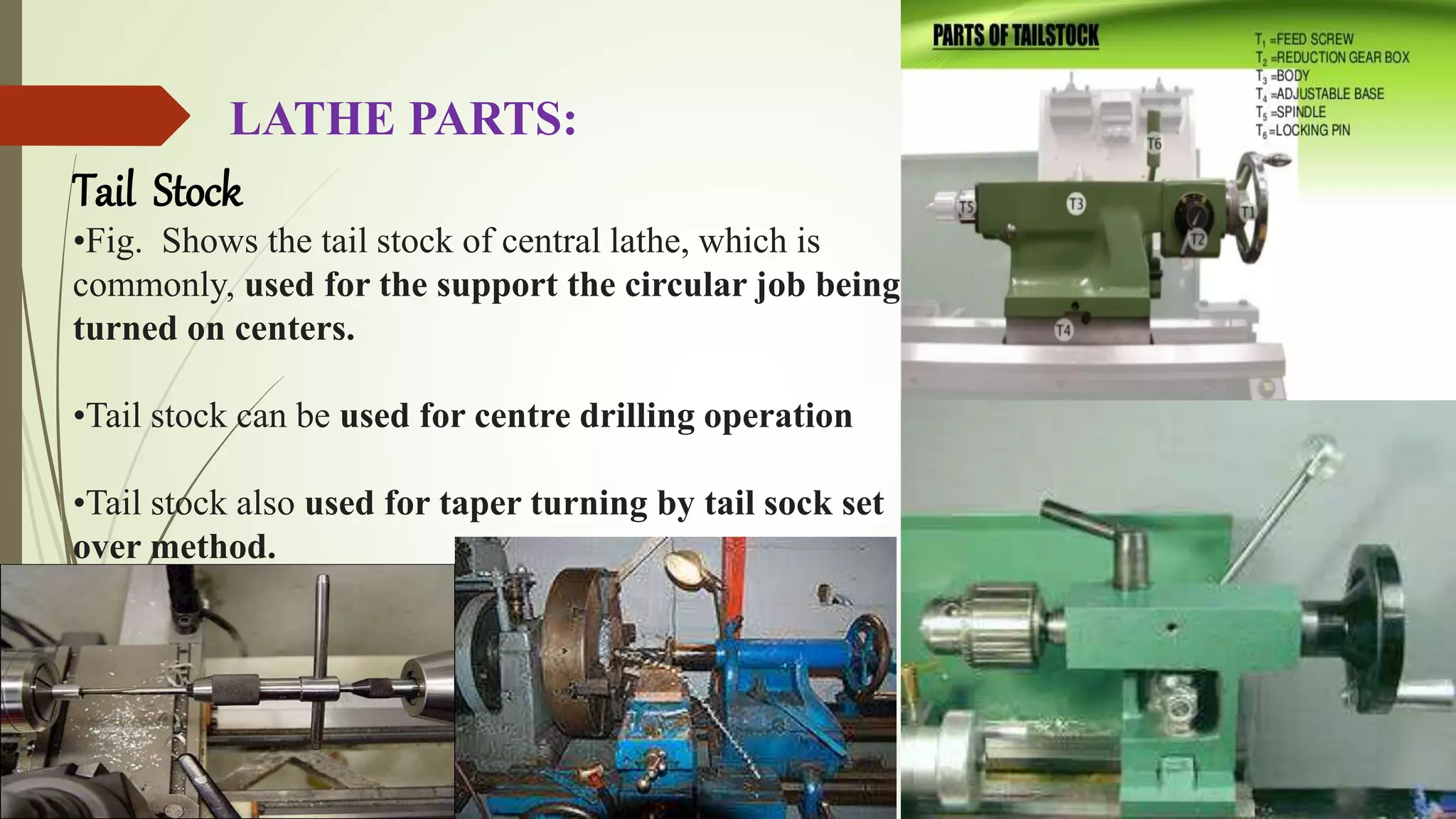 LATHE PARTS:

Tail Stock

•Fig. Shows the tail stock of central lathe, which is commonly, used for the support the circular job being turned on centers.

•Tail stock can be used for centre drilling operation

•Tail stock also used for taper turning by tail sock set over method.

PARTS OF TAILSTOCK

$T_1$ =FEED SCREW
$T_2$ =REDUCTION GEAR BOX
$T_3$ =BODY
$T_4$ =ADJUSTABLE BASE
$T_5$ =SPINDLE
$T_6$ =LOCKING PIN

T6
T5
T3
T1
T2
T4